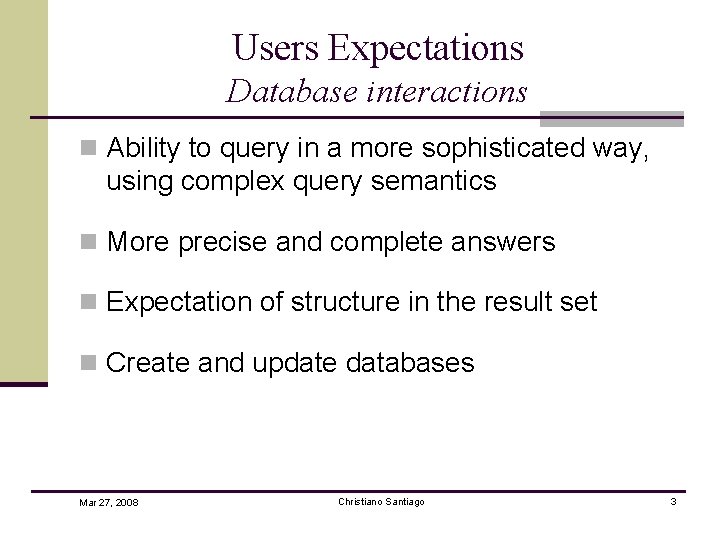 Users Expectations
Database interactions

Ability to query in a more sophisticated way, using complex query semantics

More precise and complete answers

Expectation of structure in the result set

Create and update databases

Mar 27, 2008
Christiano Santiago
3